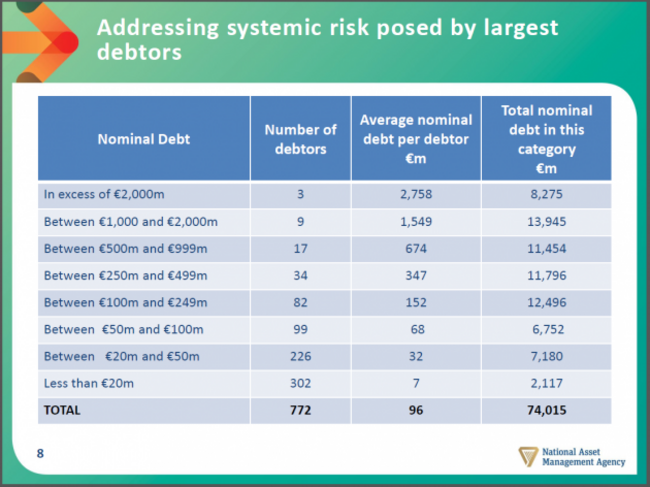 Addressing systemic risk posed by largest debtors

| Nominal Debt | Number of debtors | Average nominal debt per debtor €m | Total nominal debt in this category €m |
|---|---|---|---|
| In excess of €2,000m | 3 | 2,758 | 8,275 |
| Between €1,000 and €2,000m | 9 | 1,549 | 13,945 |
| Between €500m and €999m | 17 | 674 | 11,454 |
| Between €250m and €499m | 34 | 347 | 11,796 |
| Between €100m and €249m | 82 | 152 | 12,496 |
| Between €50m and €100m | 99 | 68 | 6,752 |
| Between €20m and €50m | 226 | 32 | 7,180 |
| Less than €20m | 302 | 7 | 2,117 |
| TOTAL | 772 | 96 | 74,015 |

8

National Asset Management Agency